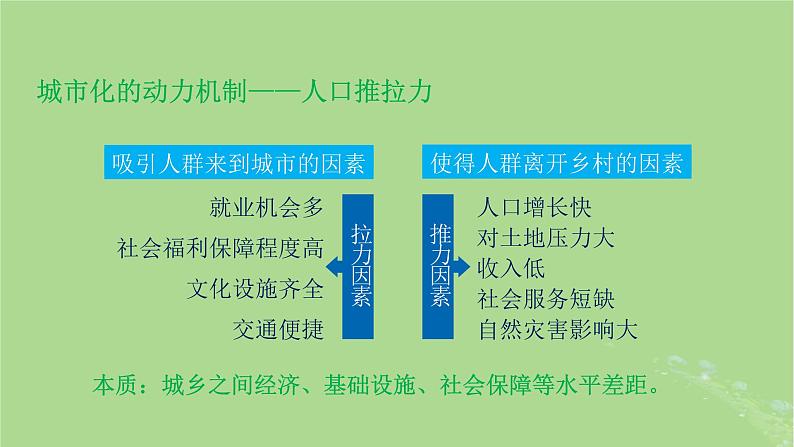 城市化的动力机制——人口推拉力

吸引人群来到城市的因素

就业机会多
社会福利保障程度高
文化设施齐全
交通便捷

拉力因素

使得人群离开乡村的因素

推力因素

人口增长快
对土地压力大
收入低
社会服务短缺
自然灾害影响大

本质：城乡之间经济、基础设施、社会保障等水平差距。